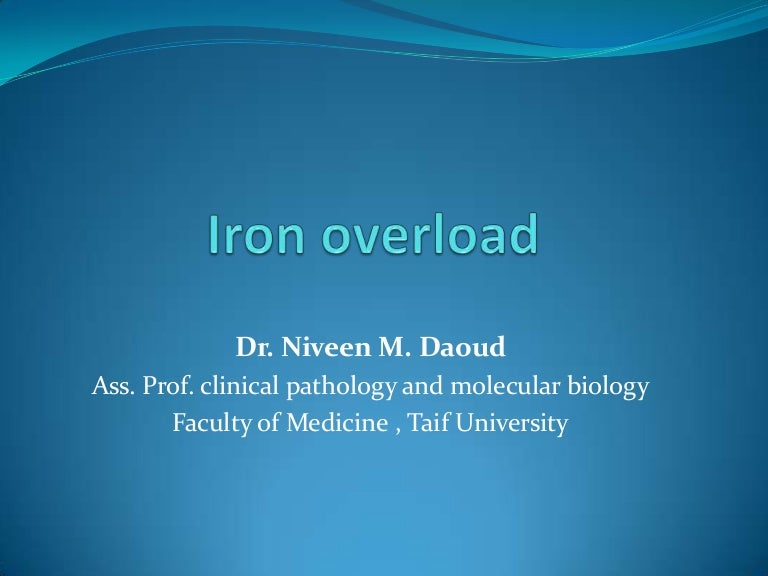 Iron overload

Dr. Niveen M. Daoud
Ass. Prof. clinical pathology and molecular biology
Faculty of Medicine , Taif University